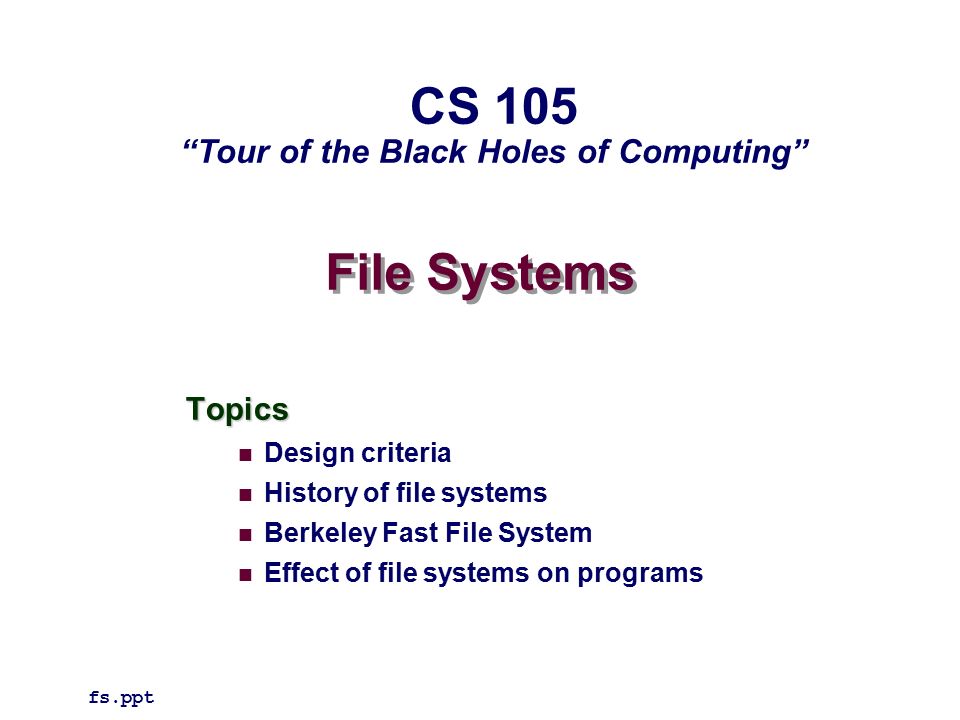 CS 105
“Tour of the Black Holes of Computing”

File Systems

Topics

- Design criteria
- History of file systems
- Berkeley Fast File System
- Effect of file systems on programs

fs.ppt